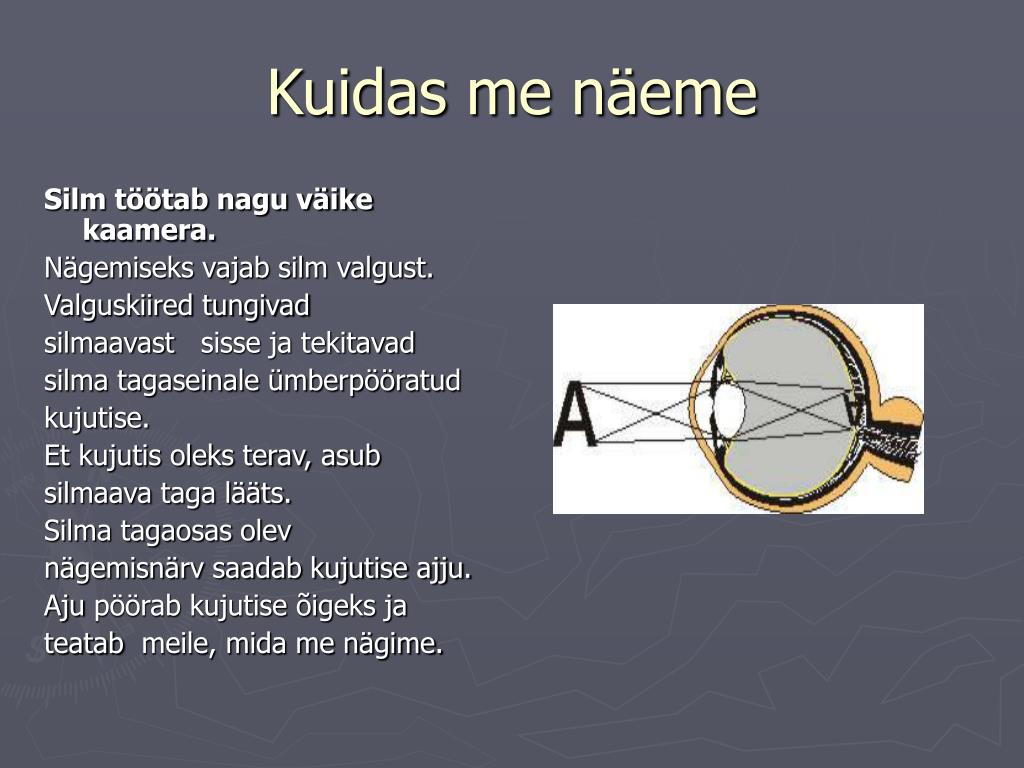 Kuidas me näeme

Silm töötab nagu väike kaamera.

Nägemiseks vajab silm valgust.

Valguskiired tungivad silmaavast sisse ja tekitavad silma tagaseinale ümberpööratud kujutise.

Et kujutis oleks terav, asub silmaava taga lääts.

Silma tagaosas olev nägemisnärv saadab kujutise ajju.

Aju pöörab kujutise õigeks ja teatab meile, mida me nägime.

A

A